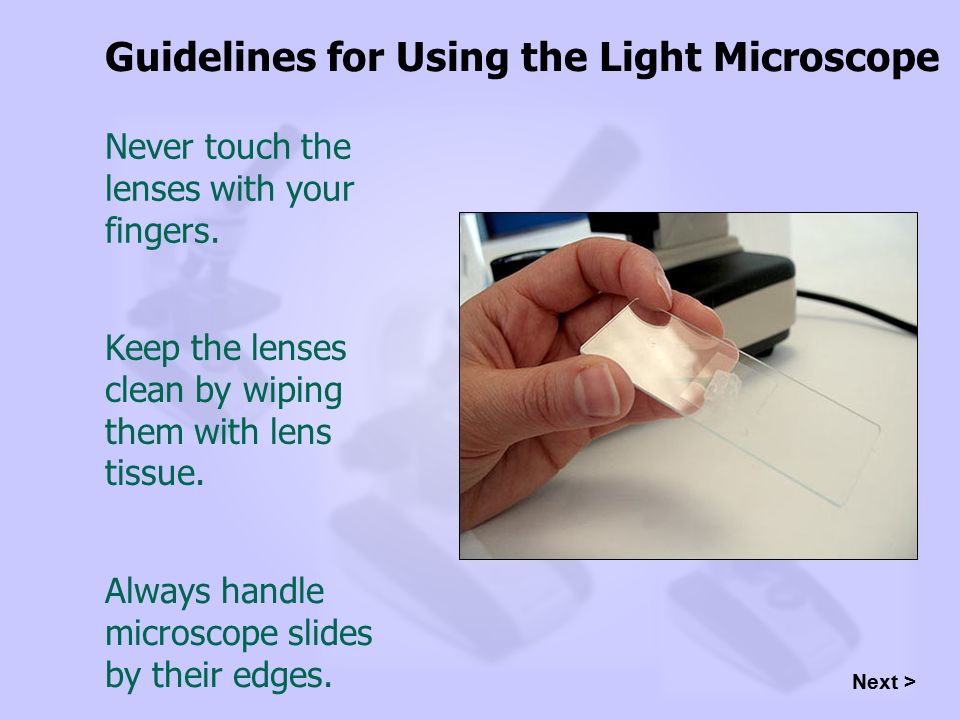 Guidelines for Using the Light Microscope

Never touch the lenses with your fingers.

Keep the lenses clean by wiping them with lens tissue.

Always handle microscope slides by their edges.

Next >